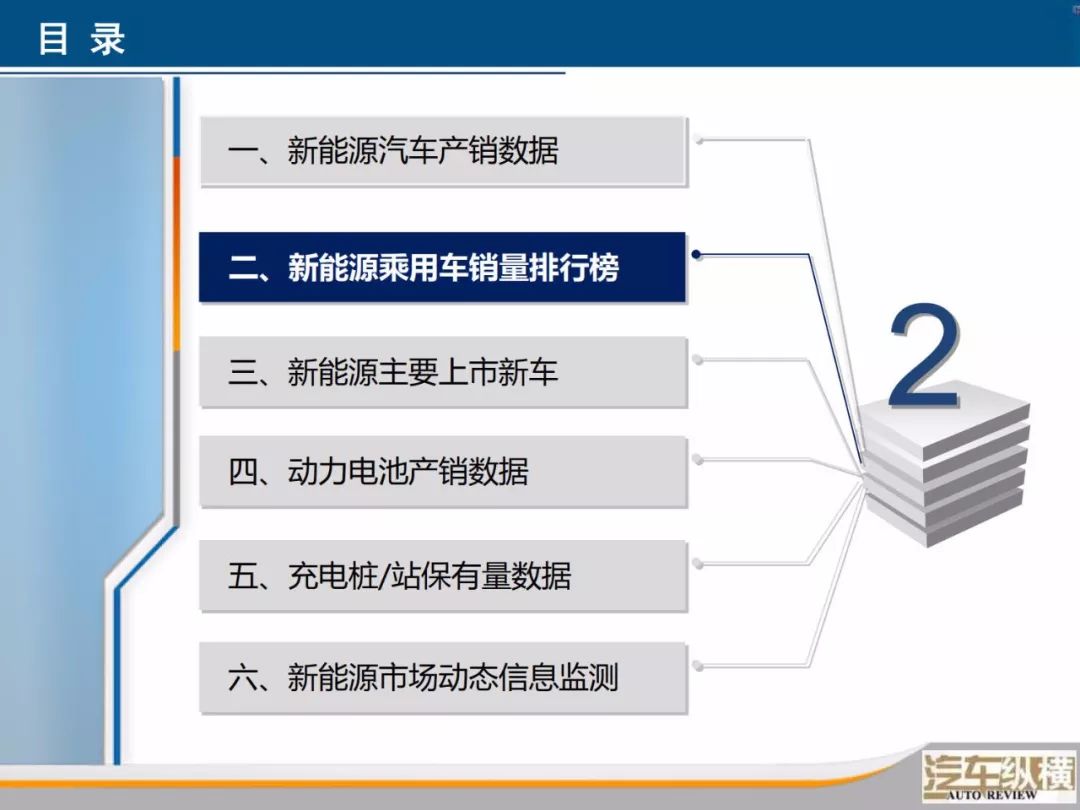 目 录

一、新能源汽车产销数据

二、新能源乘用车销量排行榜

三、新能源主要上市新车

四、动力电池产销数据

五、充电桩/站保有量数据

六、新能源市场动态信息监测

2

汽车纵横
AUTO REVIEW